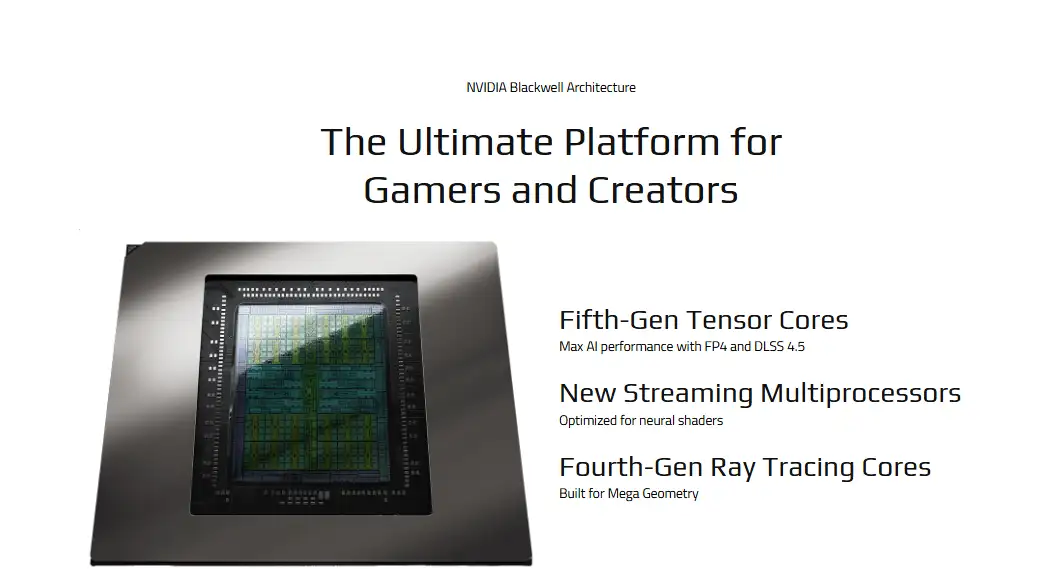 NVIDIA Blackwell Architecture

The Ultimate Platform for Gamers and Creators

Fifth-Gen Tensor Cores
Max AI performance with FP4 and DLSS 4.5

New Streaming Multiprocessors
Optimized for neural shaders

Fourth-Gen Ray Tracing Cores
Built for Mega Geometry